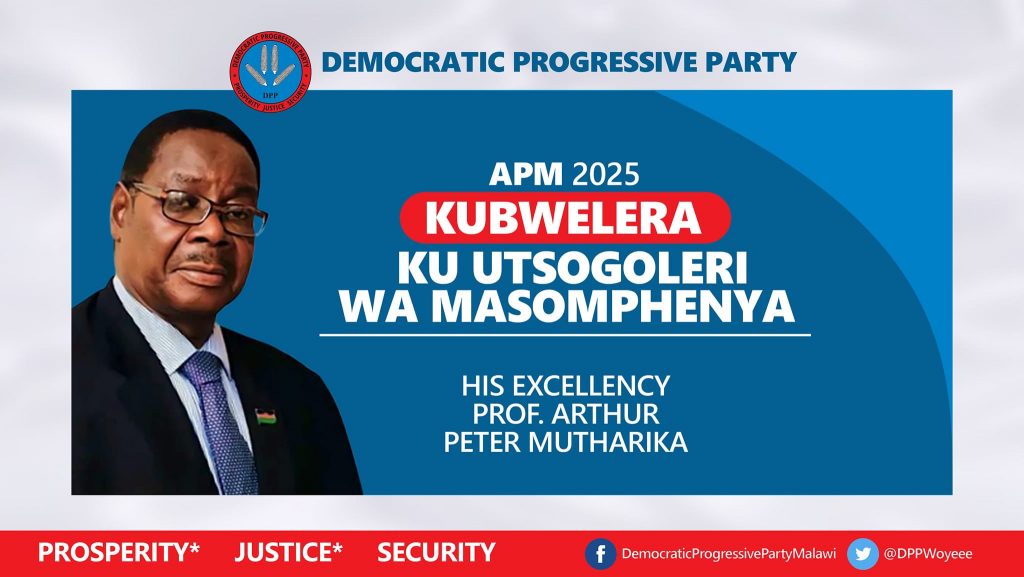 DEMOCRATIC PROGRESSIVE PARTY
PROSPERITY JUSTICE SECURITY
DPP

DEMOCRATIC PROGRESSIVE PARTY

APM 2025
KUBWELERA
KU UTSOGOLERI WA MASOMPHENYA

HIS EXCELLENCY PROF. ARTHUR PETER MUTHARIKA

PROSPERITY* JUSTICE* SECURITY

DemocraticProgressivePartyMalawi

@DPPWoyeee